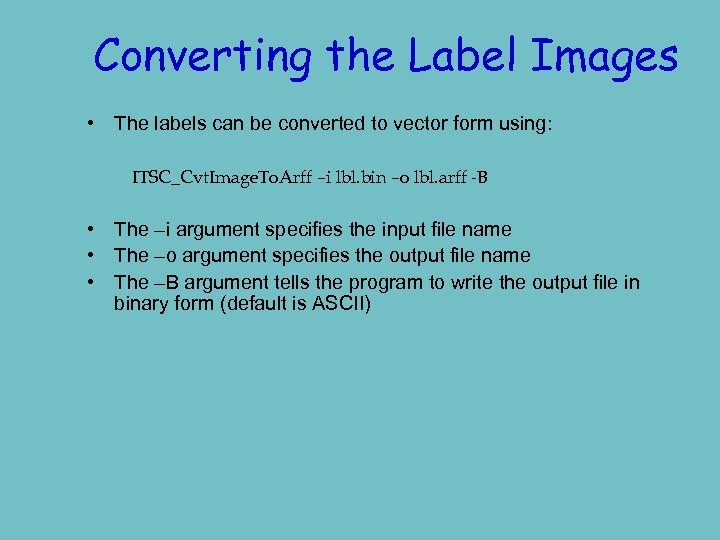 Converting the Label Images

• The labels can be converted to vector form using:

ITSC_CvtImageToArff –i lbl.bin –o lbl.arff -B

• The –i argument specifies the input file name
• The –o argument specifies the output file name
• The –B argument tells the program to write the output file in binary form (default is ASCII)